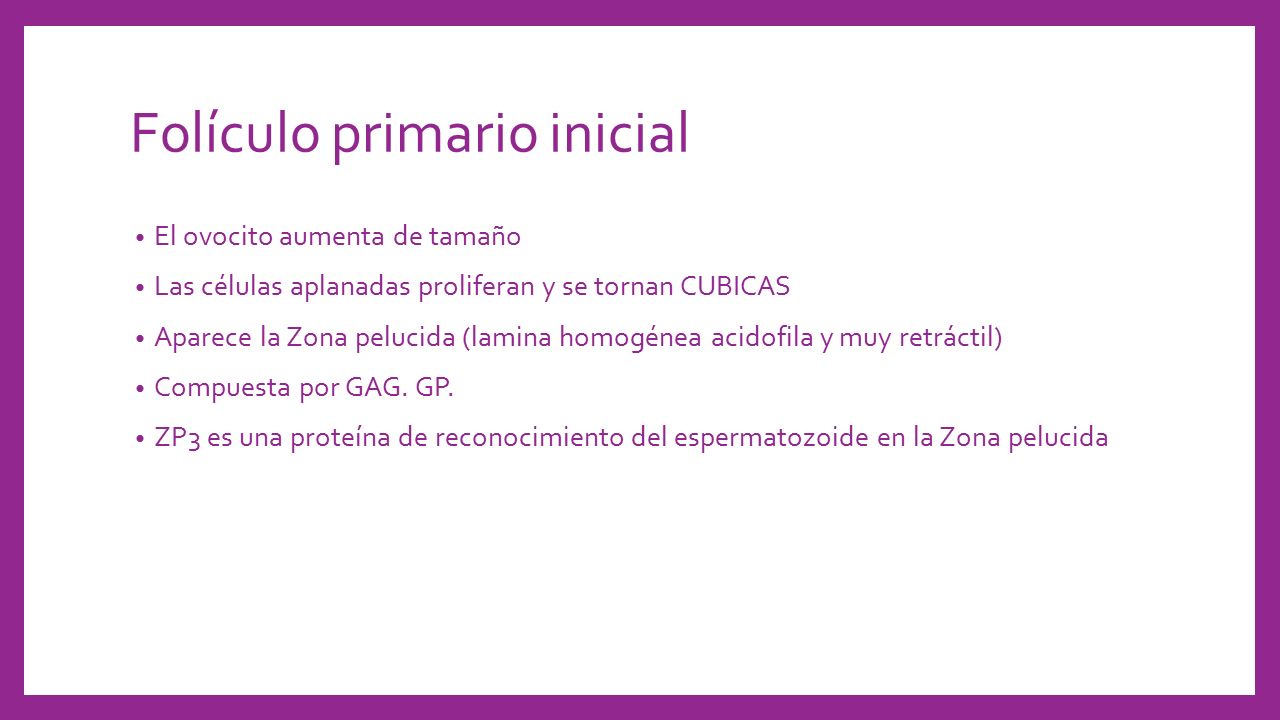 Folículo primario inicial

• El ovocito aumenta de tamaño
• Las células aplanadas proliferan y se tornan CUBICAS
• Aparece la Zona pelucida (lamina homogénea acidofila y muy retráctil)
• Compuesta por GAG. GP.
• ZP3 es una proteína de reconocimiento del espermatozoide en la Zona pelucida